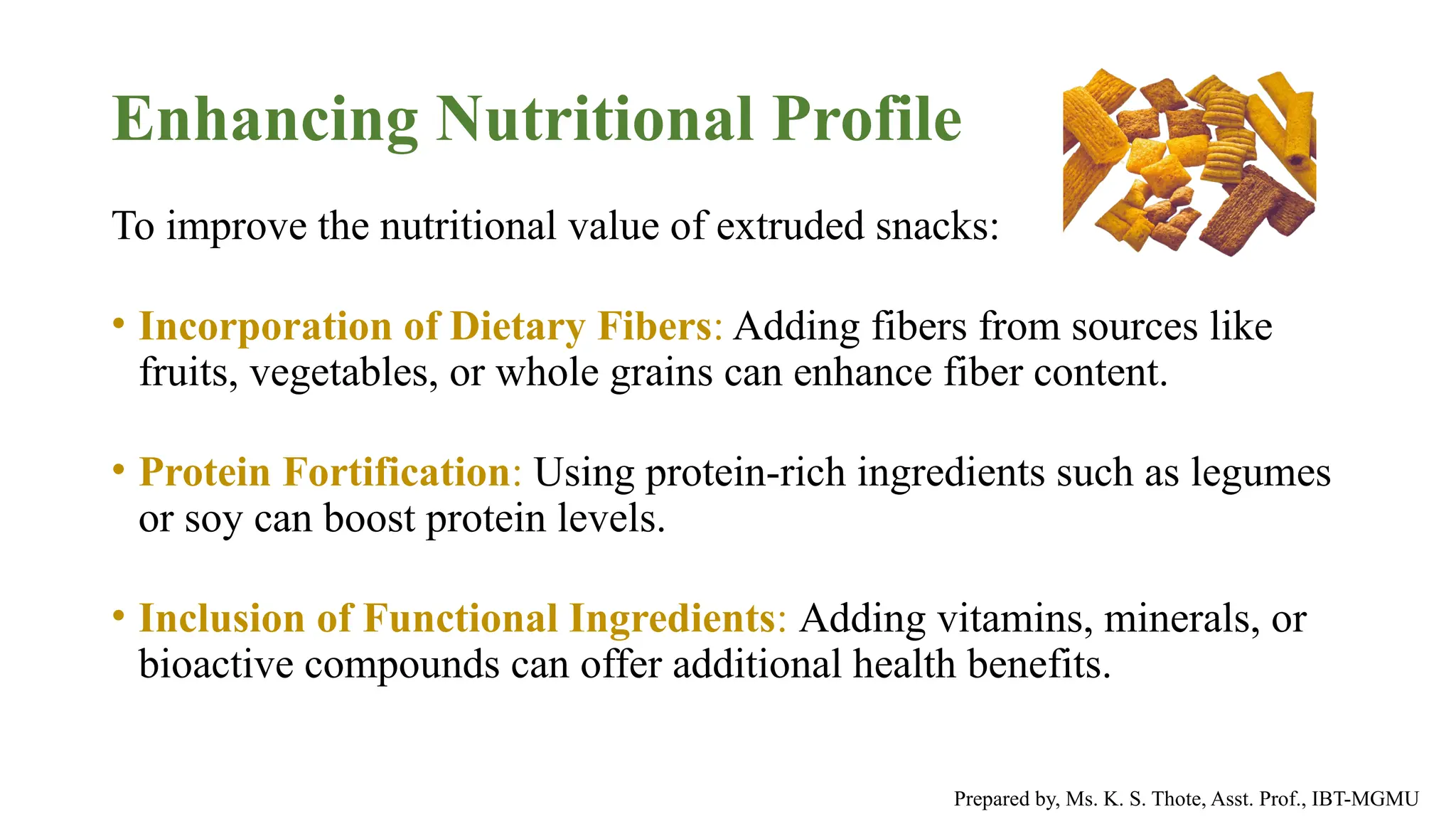 Enhancing Nutritional Profile

To improve the nutritional value of extruded snacks:

• Incorporation of Dietary Fibers: Adding fibers from sources like fruits, vegetables, or whole grains can enhance fiber content.

• Protein Fortification: Using protein-rich ingredients such as legumes or soy can boost protein levels.

• Inclusion of Functional Ingredients: Adding vitamins, minerals, or bioactive compounds can offer additional health benefits.

Prepared by, Ms. K. S. Thote, Asst. Prof., IBT-MGMU